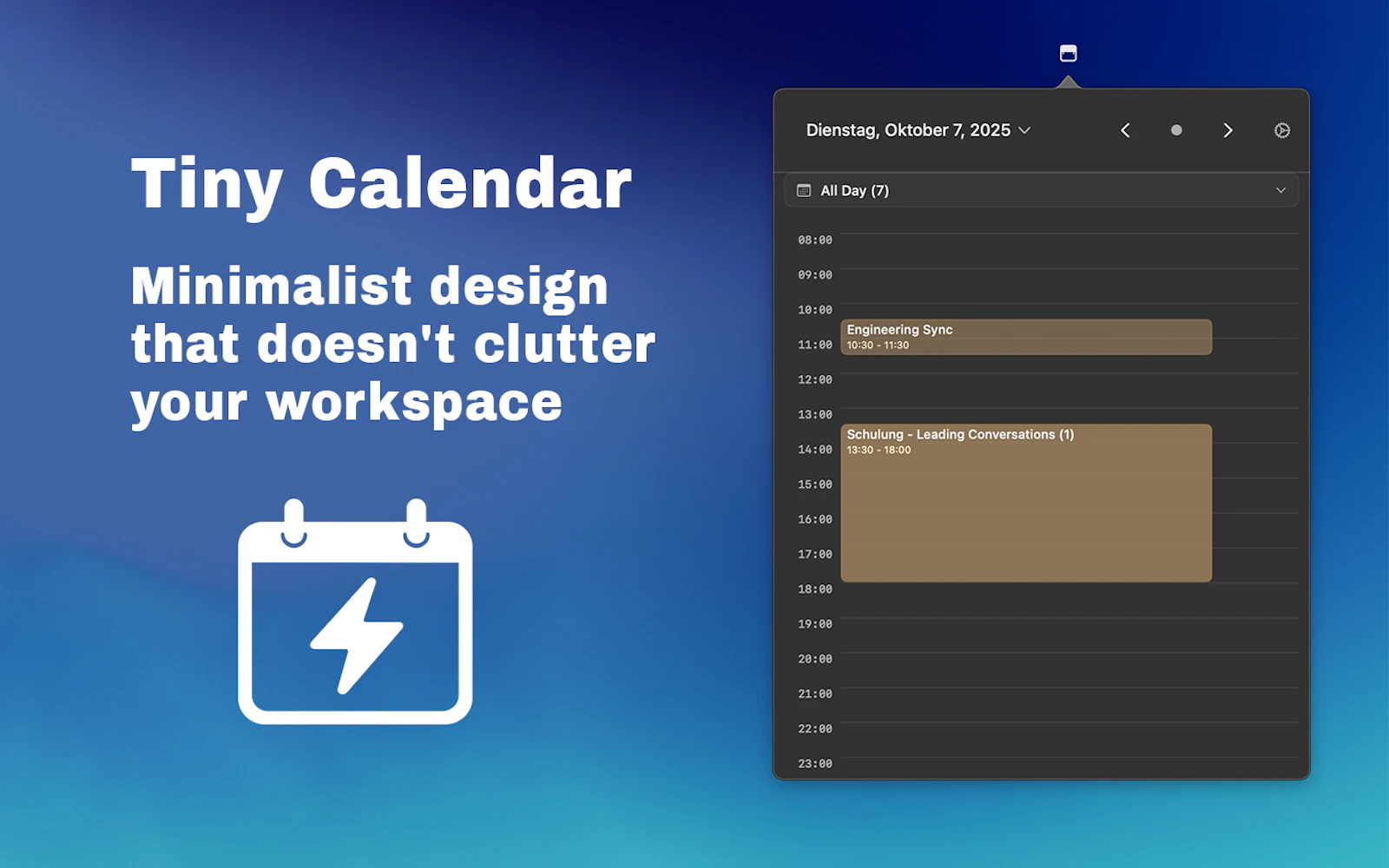 Tiny Calendar

Minimalist design that doesn't clutter your workspace

Dienstag, Oktober 7, 2025

All Day (7)

08:00
09:00
10:00
Engineering Sync
10:30 - 11:30
11:00
12:00
13:00
Schulung - Leading Conversations (1)
13:30 - 18:00
14:00
15:00
16:00
17:00
18:00
19:00
20:00
21:00
22:00
23:00